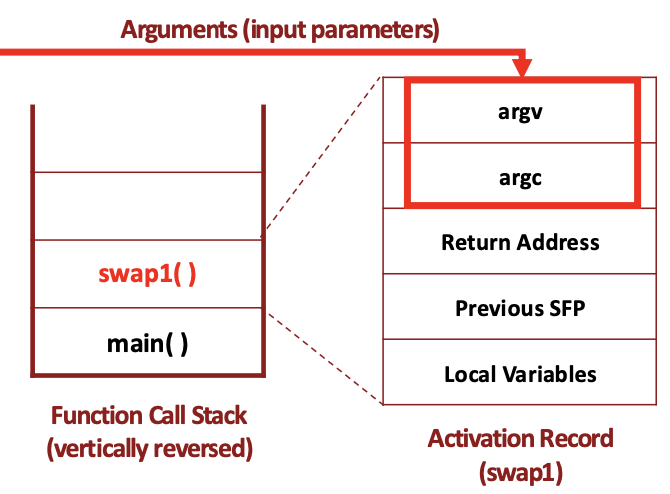 Arguments (input parameters)

swap1( )

main( )

Function Call Stack
(vertically reversed)

argv

argc

Return Address

Previous SFP

Local Variables

Activation Record
(swap1)